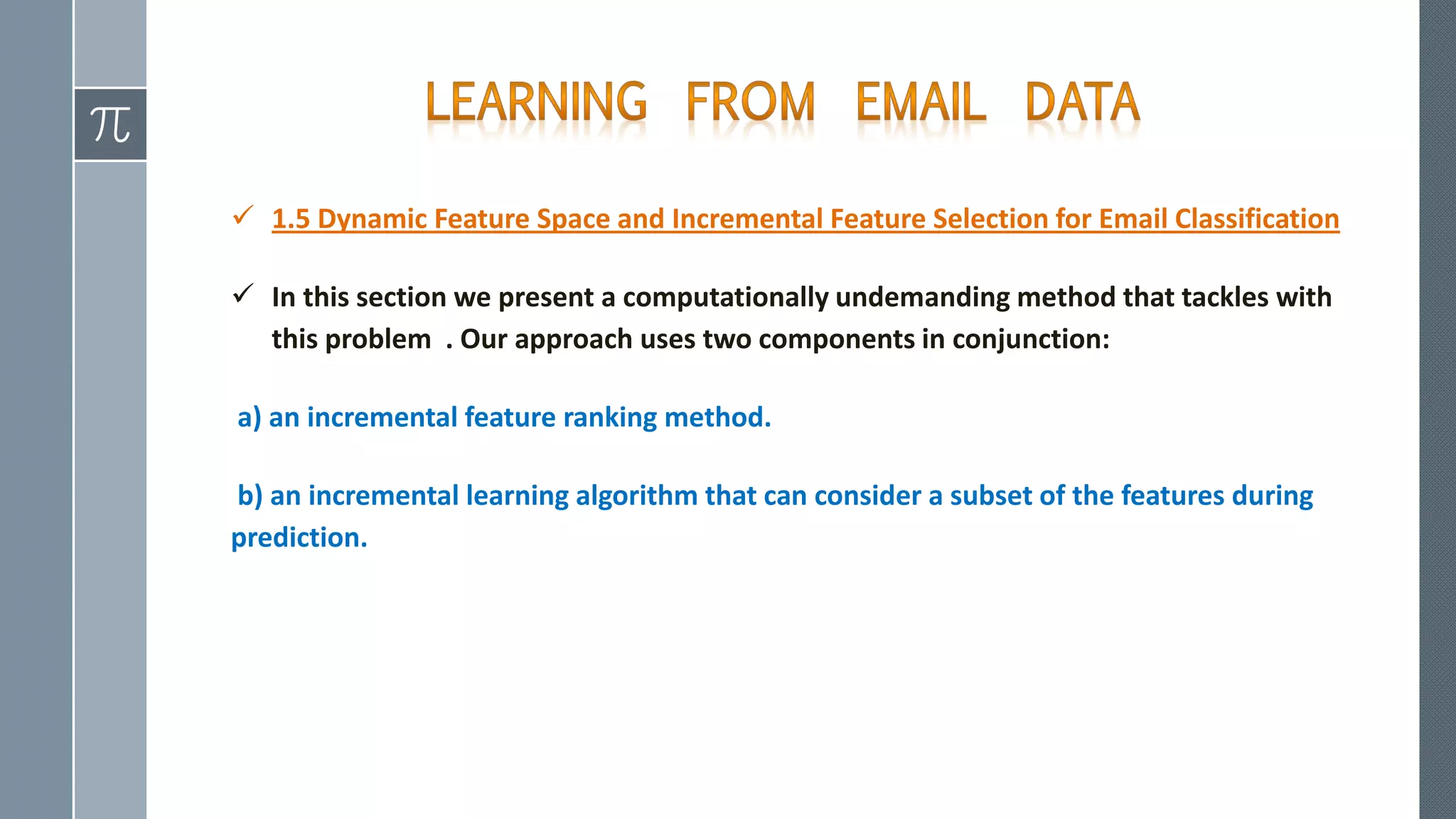 $\pi$

LEARNING FROM EMAIL DATA

✓ 1.5 Dynamic Feature Space and Incremental Feature Selection for Email Classification

✓ In this section we present a computationally undemanding method that tackles with this problem . Our approach uses two components in conjunction:

a) an incremental feature ranking method.

b) an incremental learning algorithm that can consider a subset of the features during prediction.